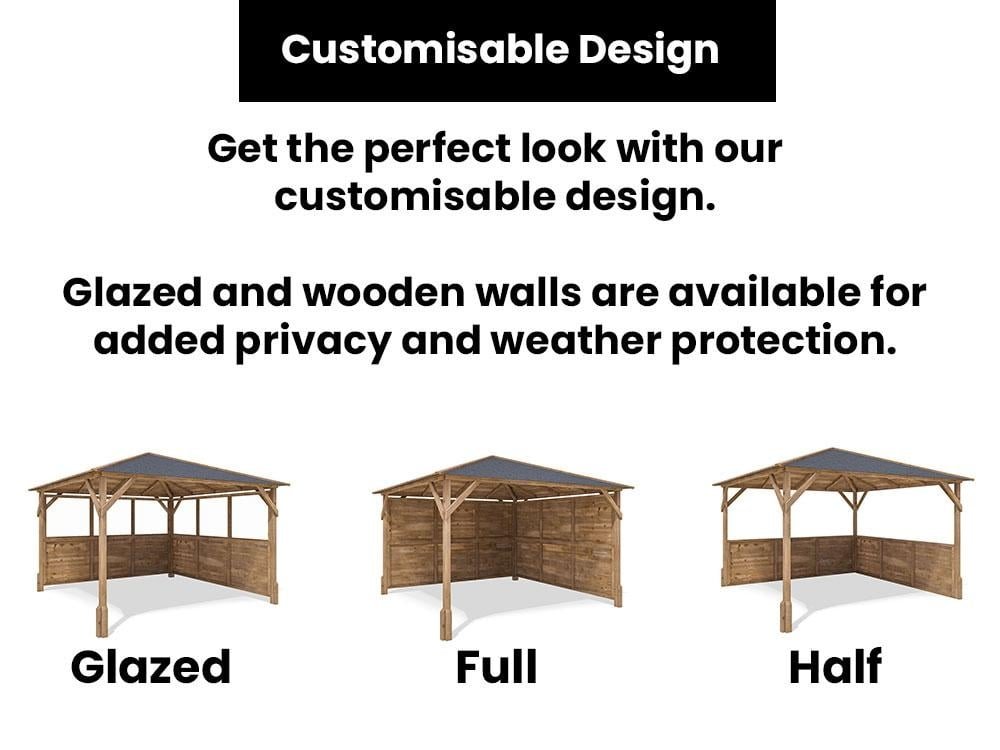 Customisable Design

Get the perfect look with our customisable design.

Glazed and wooden walls are available for added privacy and weather protection.

Glazed

Full

Half